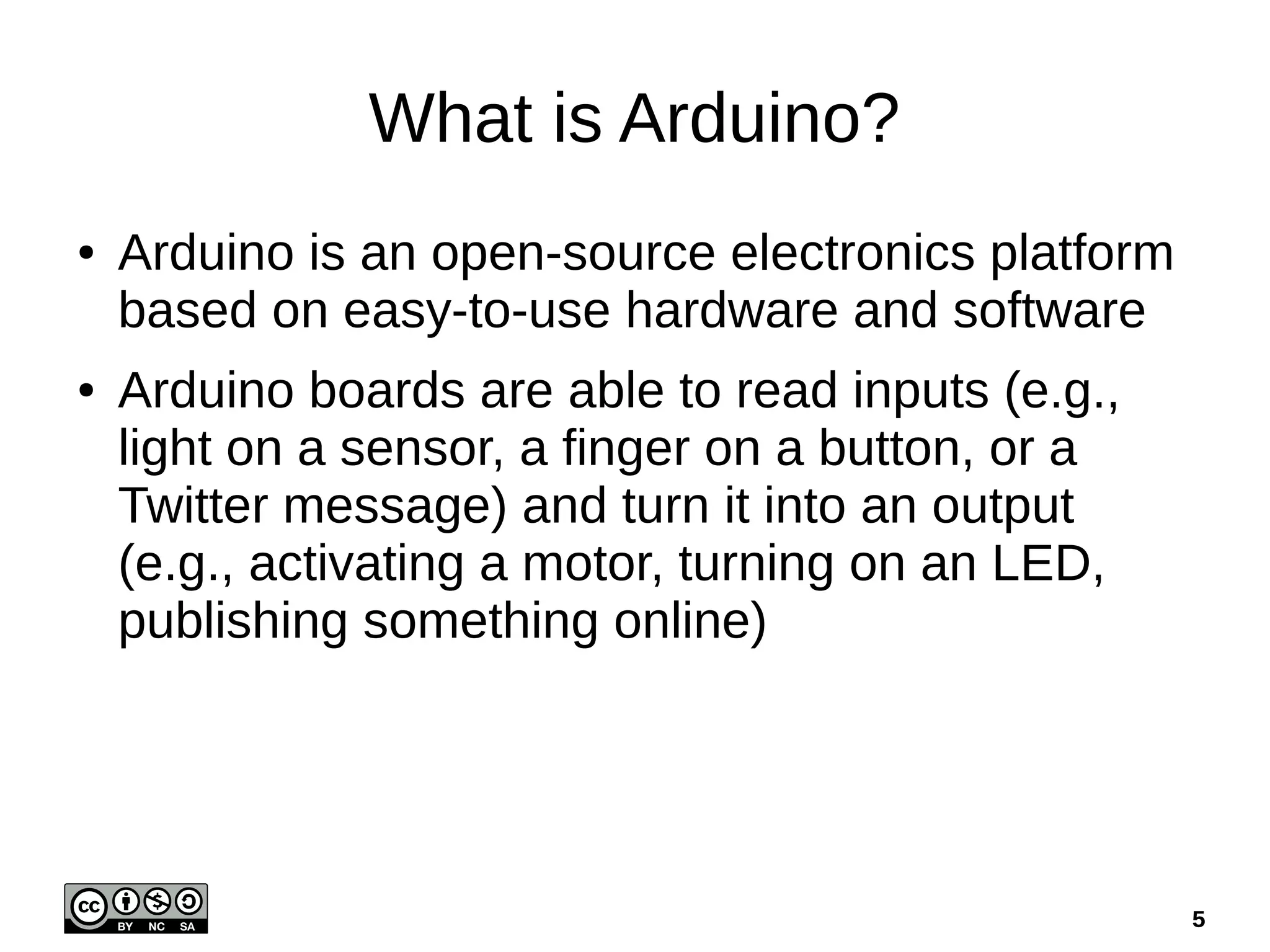 What is Arduino?

• Arduino is an open-source electronics platform based on easy-to-use hardware and software

• Arduino boards are able to read inputs (e.g., light on a sensor, a finger on a button, or a Twitter message) and turn it into an output (e.g., activating a motor, turning on an LED, publishing something online)

cc BY NC SA

5